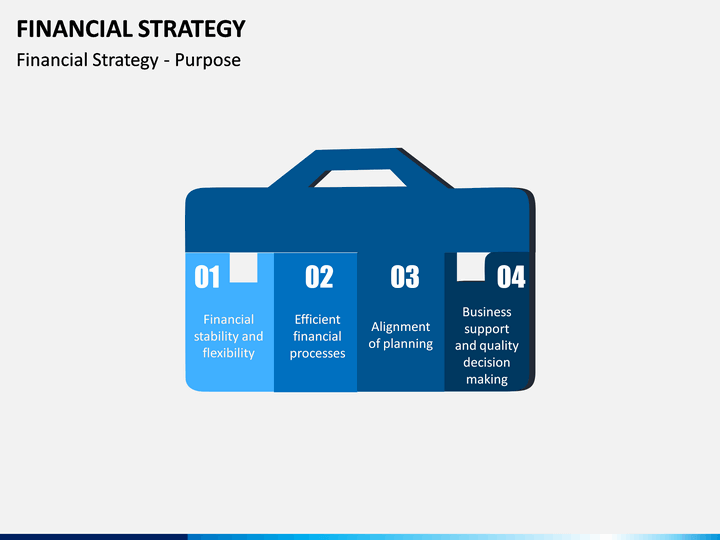 FINANCIAL STRATEGY
Financial Strategy - Purpose

01
Financial stability and flexibility

02
Efficient financial processes

03
Alignment of planning

04
Business support and quality decision making